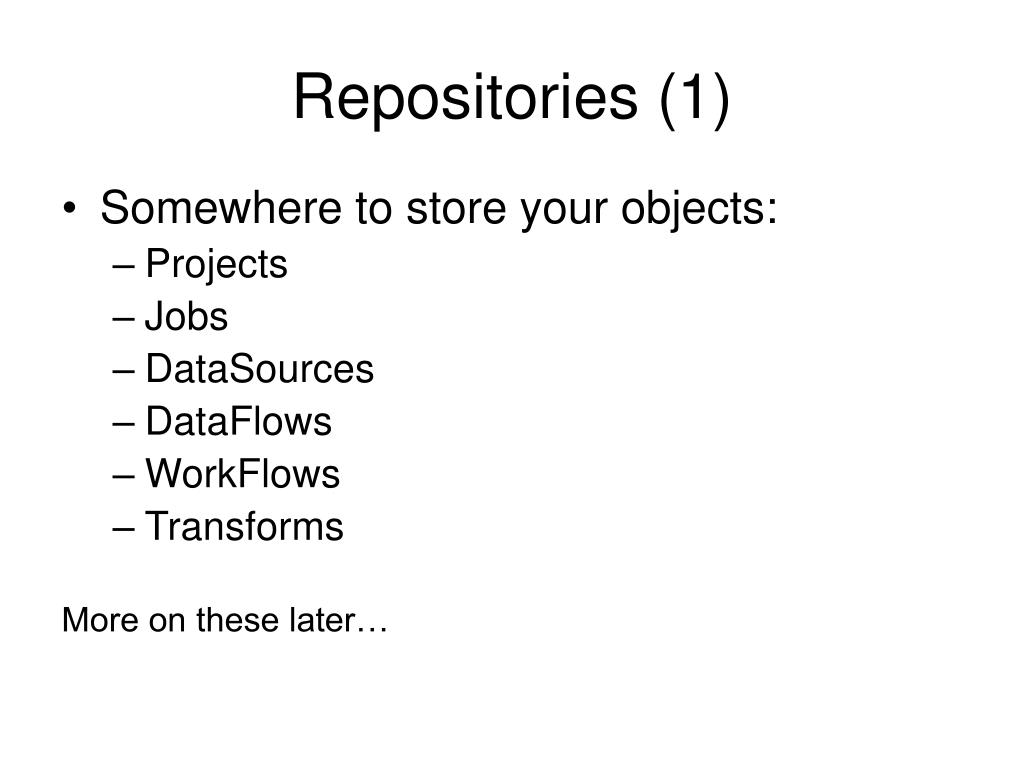 Repositories (1)

• Somewhere to store your objects:
– Projects
– Jobs
– DataSources
– DataFlows
– WorkFlows
– Transforms

More on these later…